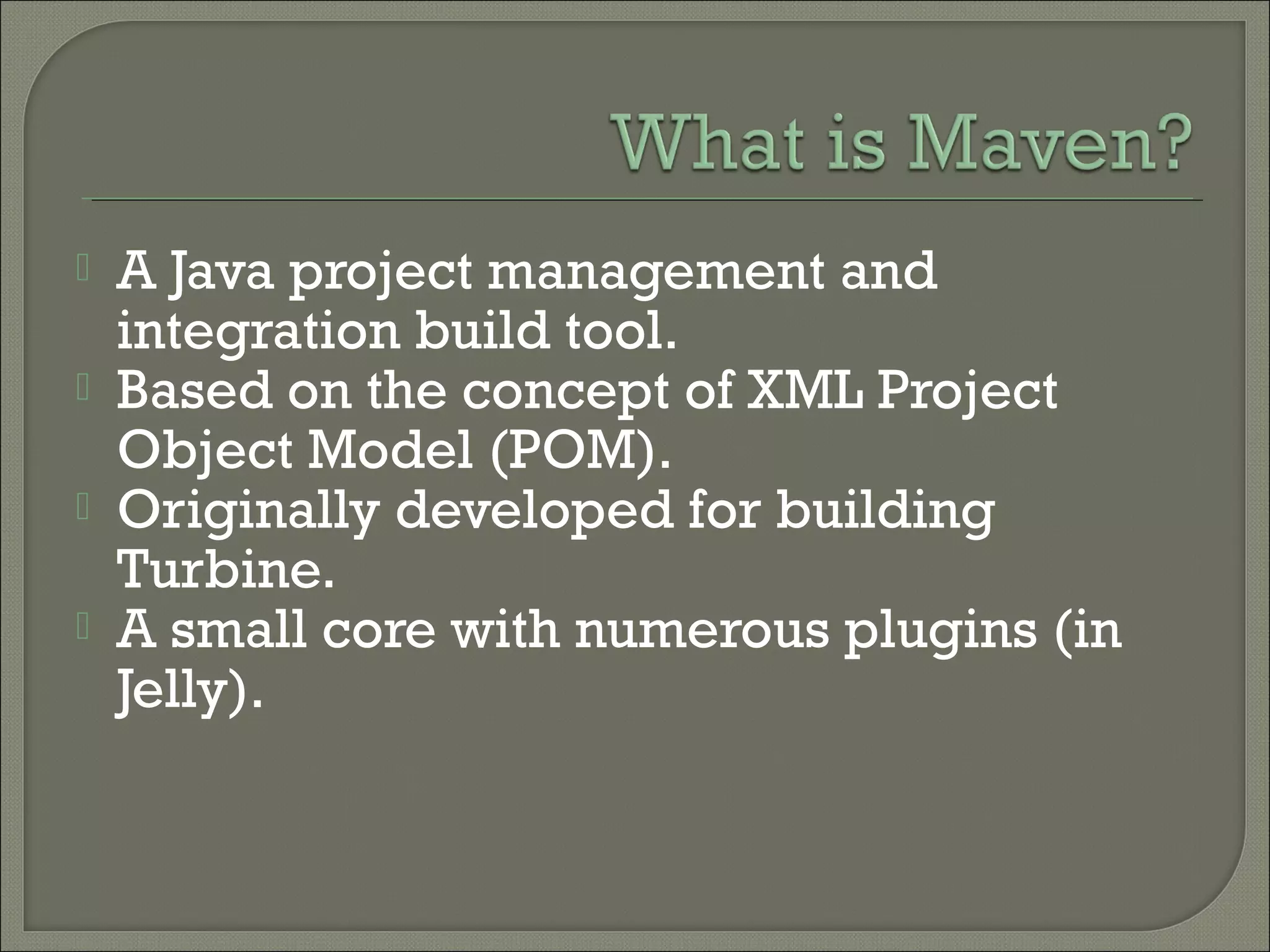 What is Maven?

A Java project management and integration build tool.

Based on the concept of XML Project Object Model (POM).

Originally developed for building Turbine.

A small core with numerous plugins (in Jelly).